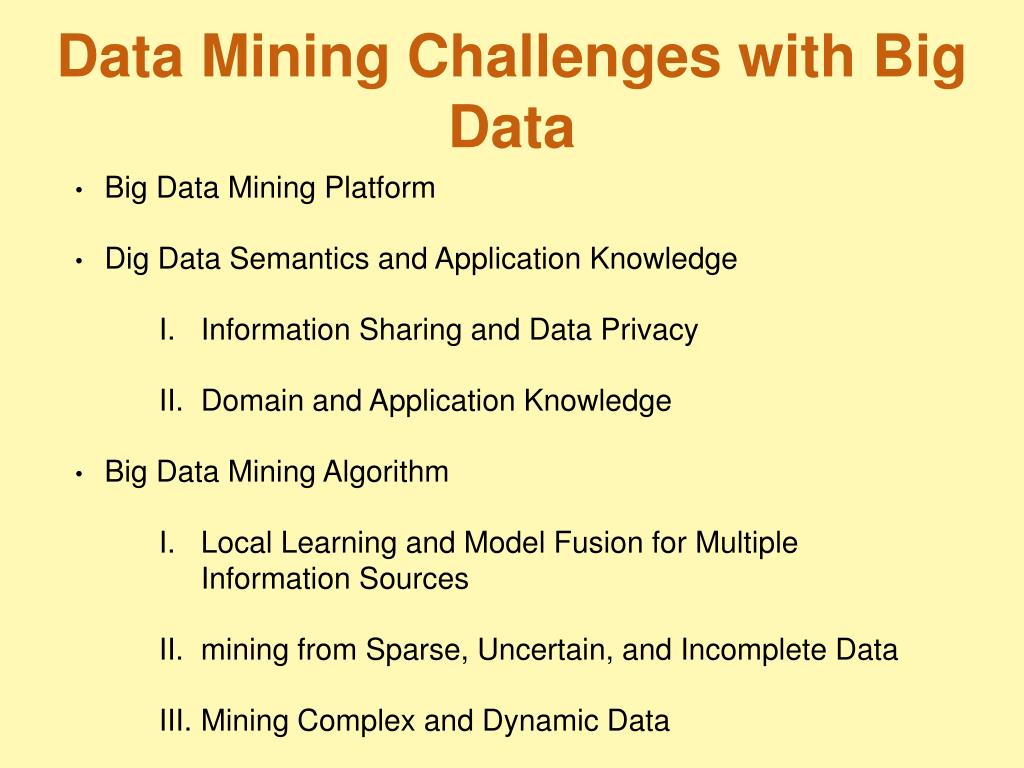 Data Mining Challenges with Big Data

• Big Data Mining Platform

• Dig Data Semantics and Application Knowledge

I. Information Sharing and Data Privacy

II. Domain and Application Knowledge

• Big Data Mining Algorithm

I. Local Learning and Model Fusion for Multiple Information Sources

II. mining from Sparse, Uncertain, and Incomplete Data

III. Mining Complex and Dynamic Data